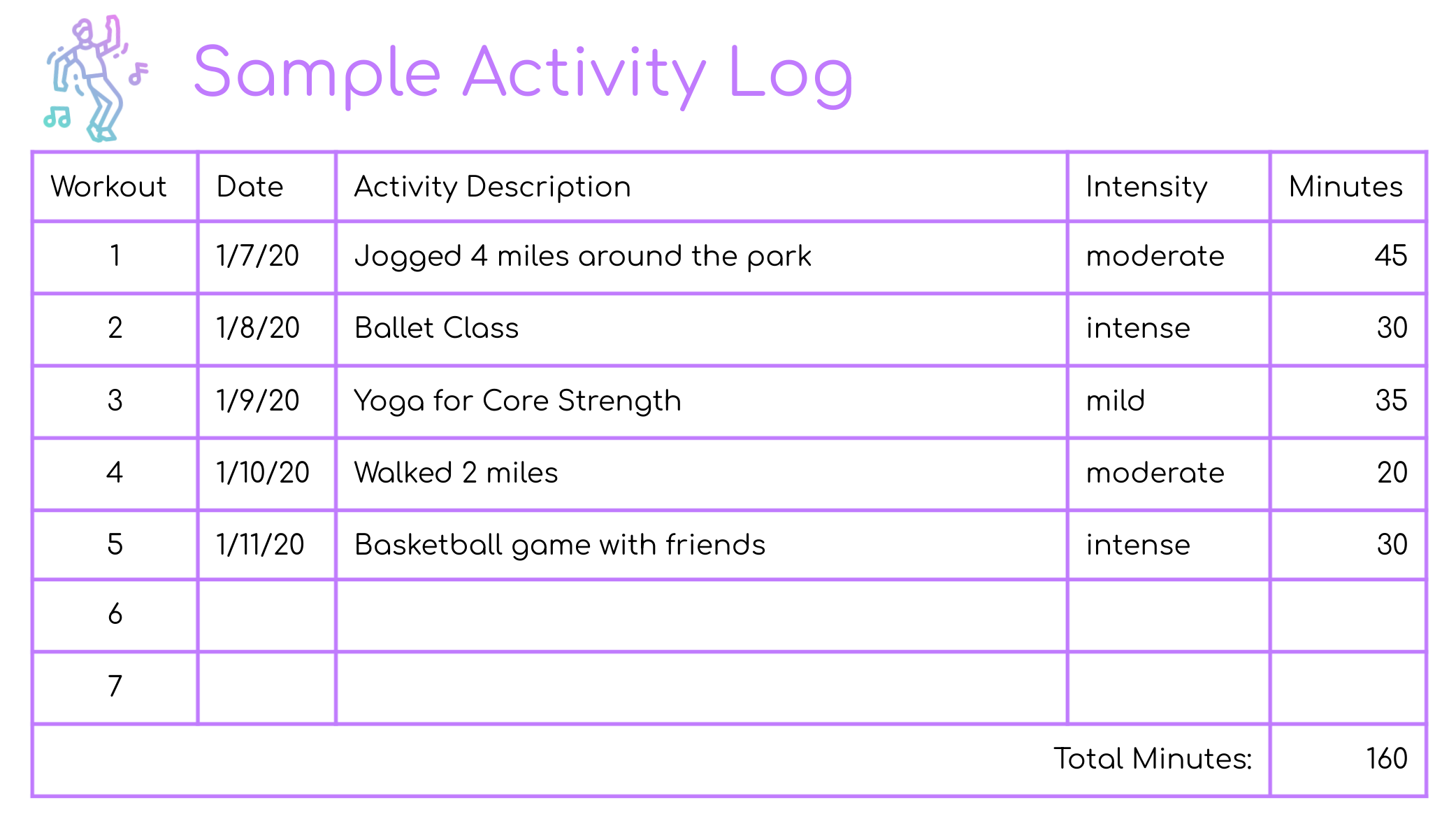 Sample Activity Log

| Workout | Date | Activity Description | Intensity | Minutes |
|---|---|---|---|---|
| 1 | 1/7/20 | Jogged 4 miles around the park | moderate | 45 |
| 2 | 1/8/20 | Ballet Class | intense | 30 |
| 3 | 1/9/20 | Yoga for Core Strength | mild | 35 |
| 4 | 1/10/20 | Walked 2 miles | moderate | 20 |
| 5 | 1/11/20 | Basketball game with friends | intense | 30 |
| 6 | | | | |
| 7 | | | | |
| | | | Total Minutes: | 160 |